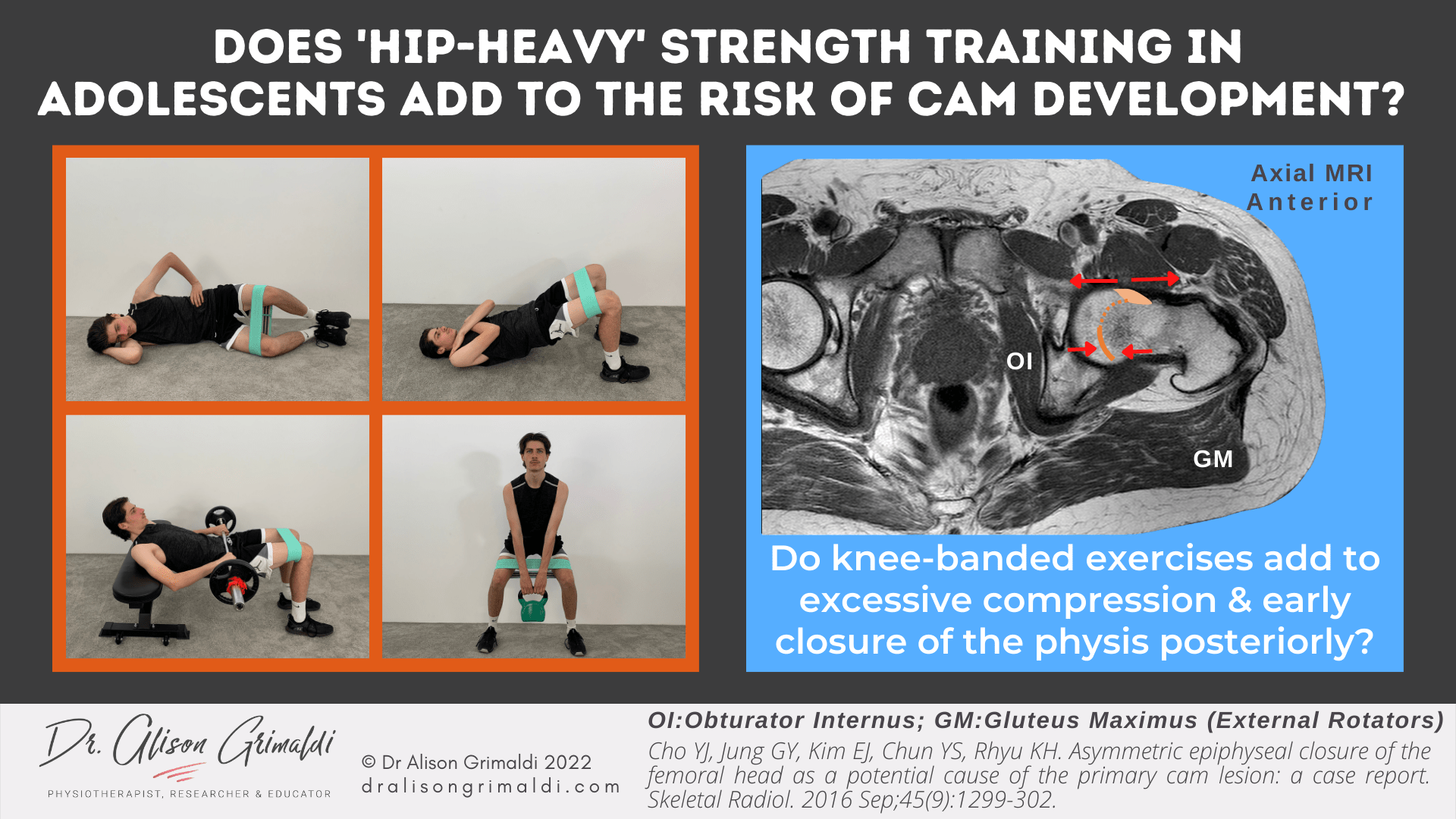 DOES 'HIP-HEAVY' STRENGTH TRAINING IN ADOLESCENTS ADD TO THE RISK OF CAM DEVELOPMENT?

Axial MRI
Anterior

OI

GM

Do knee-banded exercises add to excessive compression & early closure of the physis posteriorly?

Dr. Alison Grimaldi
PHYSIOTHERAPIST, RESEARCHER & EDUCATOR

© Dr Alison Grimaldi 2022
dralisongrimaldi.com

OI:Obturator Internus; GM:Gluteus Maximus (External Rotators)

Cho YJ, Jung GY, Kim EJ, Chun YS, Rhyu KH. Asymmetric epiphyseal closure of the femoral head as a potential cause of the primary cam lesion: a case report. Skeletal Radiol. 2016 Sep;45(9):1299-302.